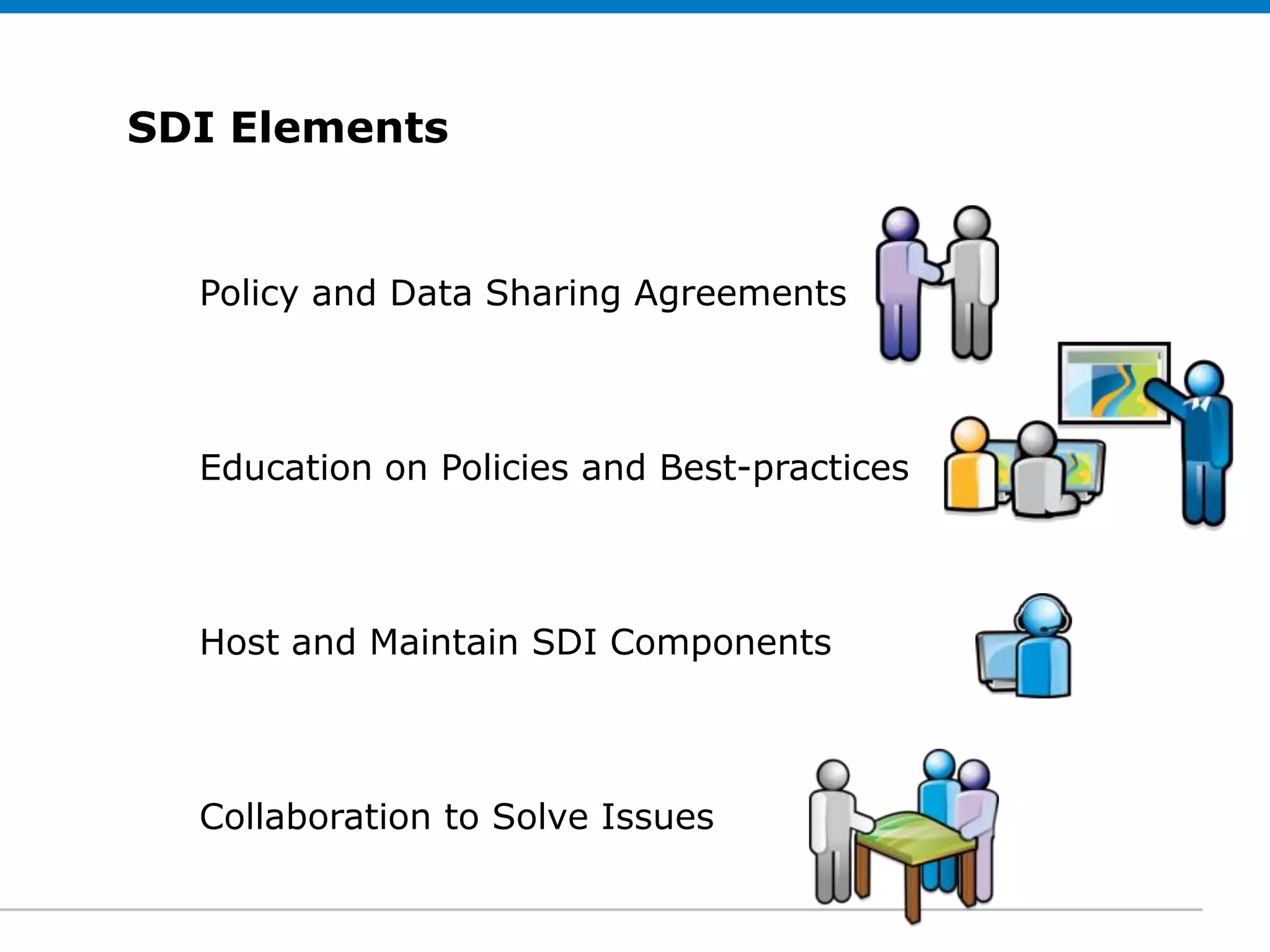 SDI Elements

Policy and Data Sharing Agreements

Education on Policies and Best-practices

Host and Maintain SDI Components

Collaboration to Solve Issues